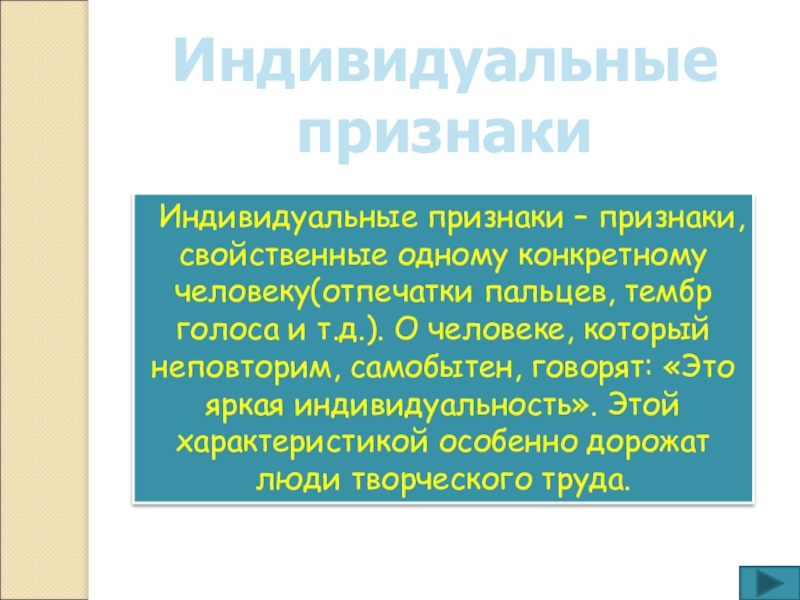 Индивидуальные признаки

Индивидуальные признаки – признаки, свойственные одному конкретному человеку(отпечатки пальцев, тембр голоса и т.д.). О человеке, который неповторим, самобытен, говорят: «Это яркая индивидуальность». Этой характеристикой особенно дорожат люди творческого труда.